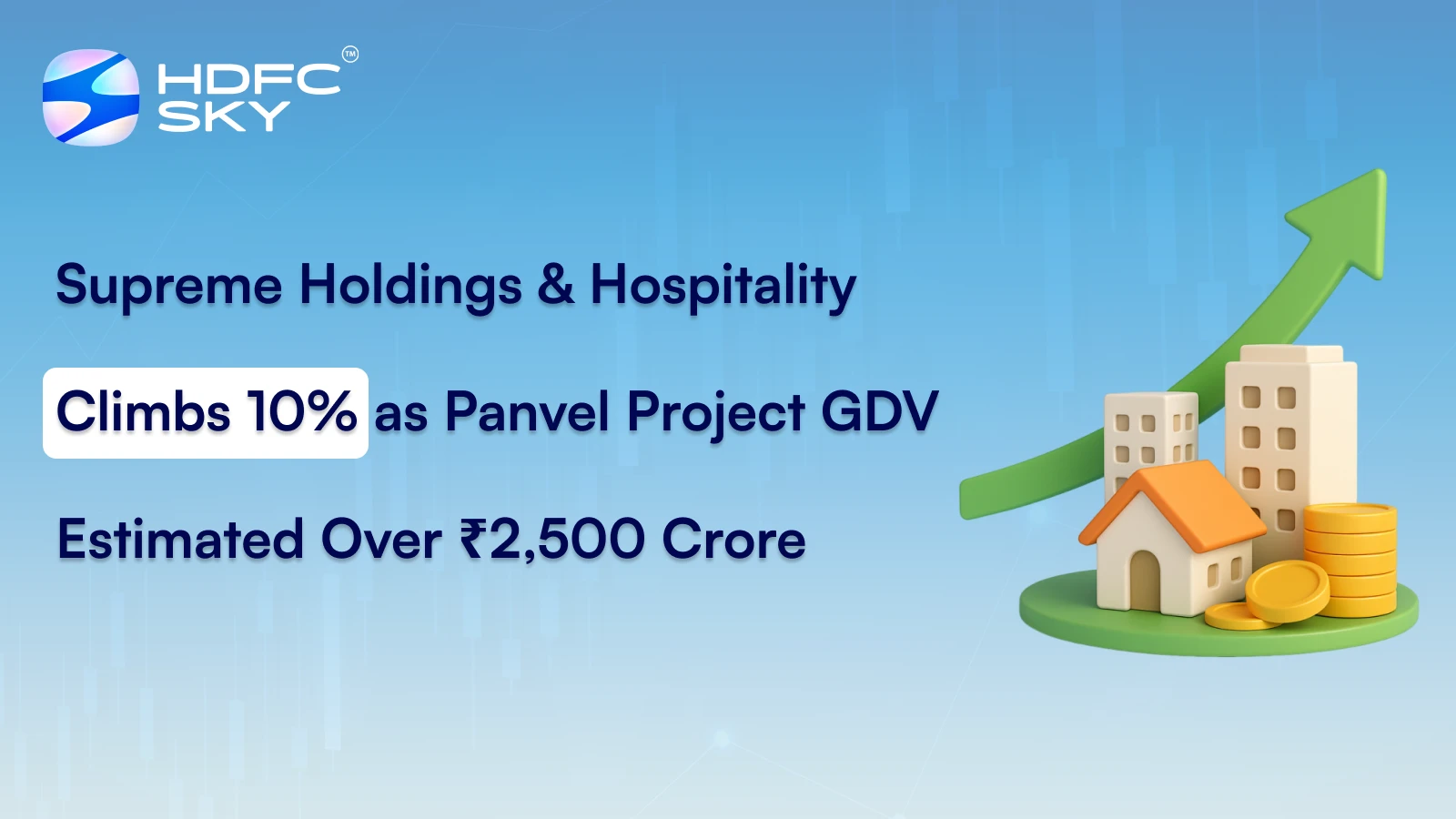 HDFC SKY™

Supreme Holdings & Hospitality Climbs 10% as Panvel Project GDV Estimated Over ₹2,500 Crore